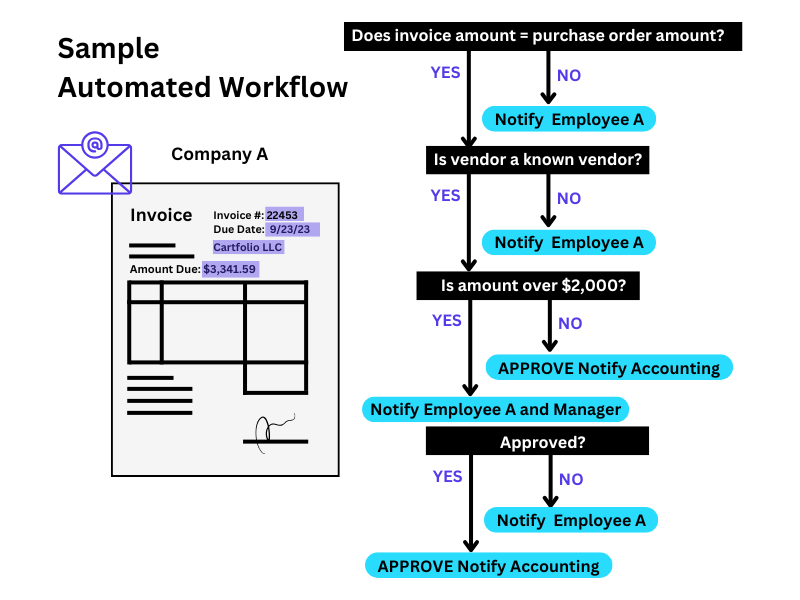 Sample
Automated Workflow

@

Company A

Invoice
Invoice #: 22453
Due Date: 9/23/23
Cartfolio LLC
Amount Due: $3,341.59

Does invoice amount = purchase order amount?
YES
NO
Notify Employee A
Is vendor a known vendor?
YES
NO
Notify Employee A
Is amount over $2,000?
YES
NO
APPROVE Notify Accounting
Notify Employee A and Manager
Approved?
YES
NO
Notify Employee A
APPROVE Notify Accounting